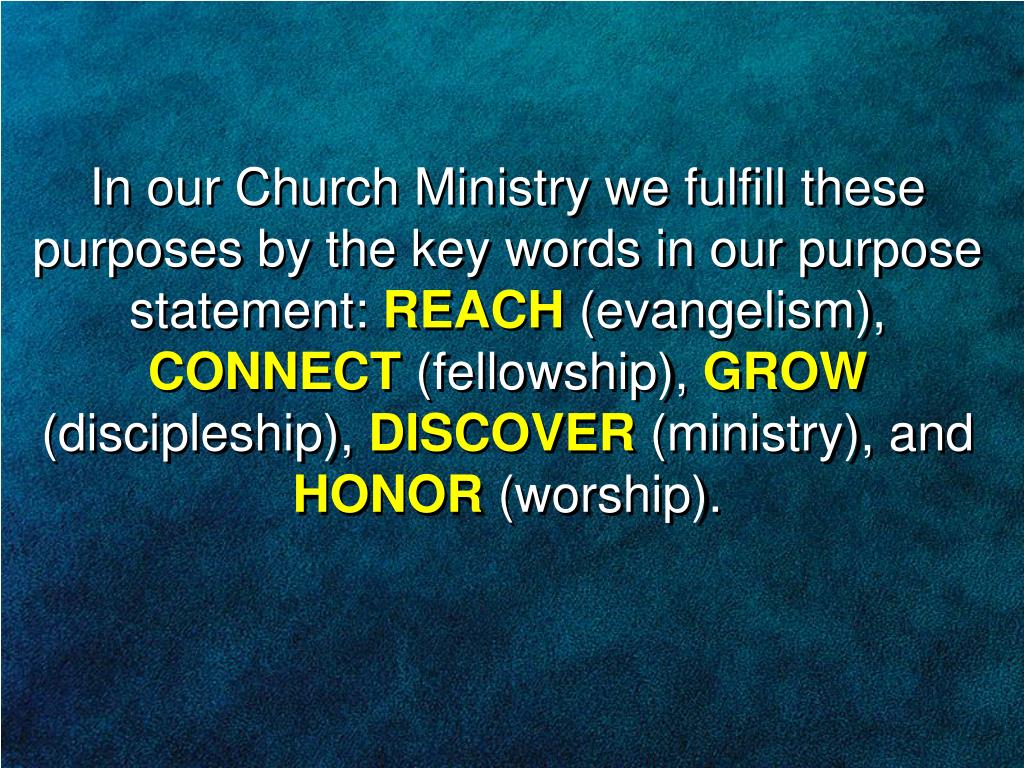 In our Church Ministry we fulfill these purposes by the key words in our purpose statement: REACH (evangelism), CONNECT (fellowship), GROW (discipleship), DISCOVER (ministry), and HONOR (worship).